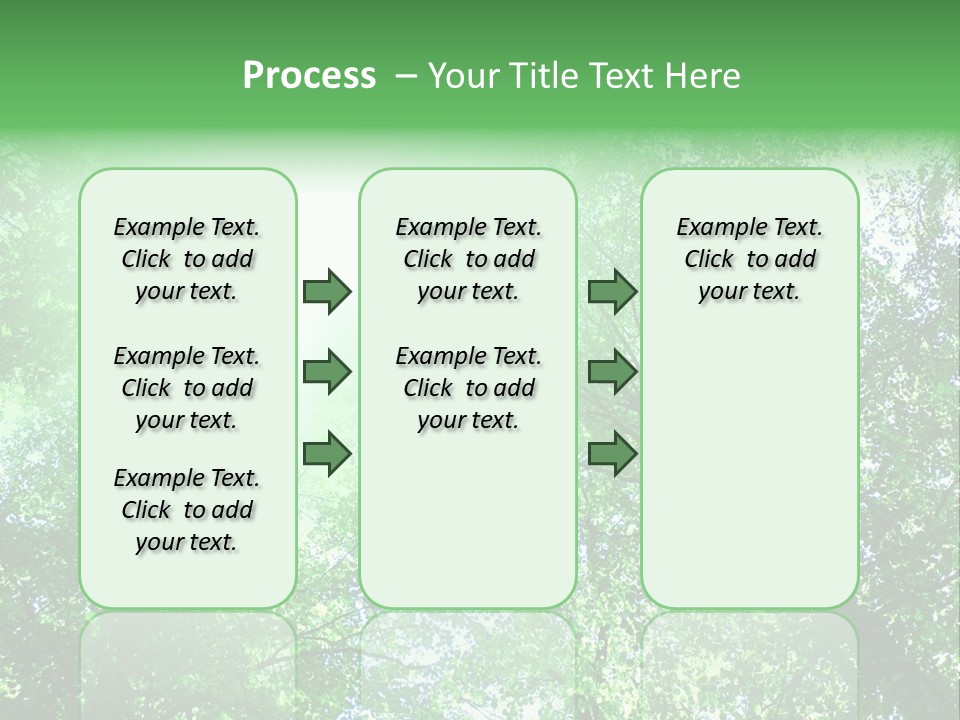 Process – Your Title Text Here

Example Text. Click to add your text.

Example Text. Click to add your text.

Example Text. Click to add your text.

Example Text. Click to add your text.

Example Text. Click to add your text.

Example Text. Click to add your text.